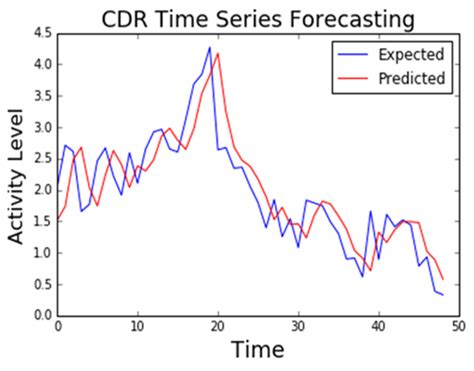 CDR Time Series Forecasting

Expected
Predicted

Activity Level

4.5
4.0
3.5
3.0
2.5
2.0
1.5
1.0
0.5
0.0

0
10
20
30
40
50

Time